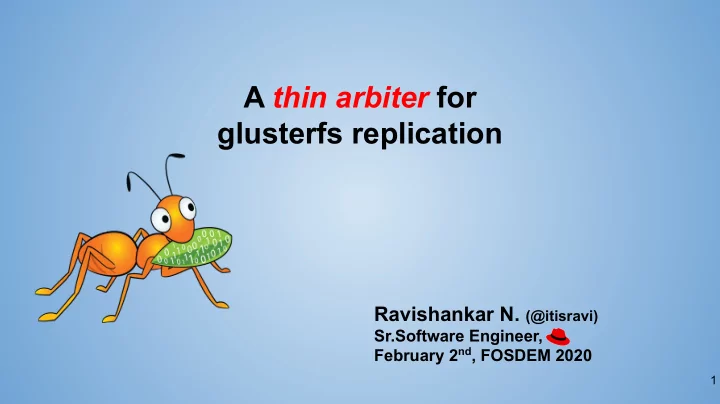 A thin arbiter for glusterfs replication

Ravishankar N. (@itisravi)
Sr.Software Engineer,
February 2$^{nd}$, FOSDEM 2020

1